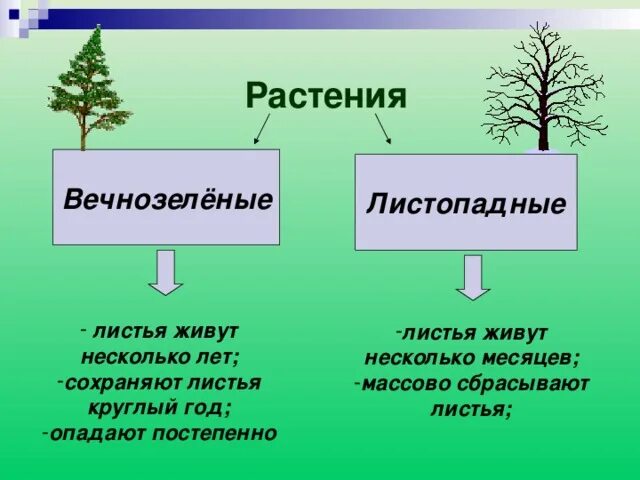 Растения

Вечнозелёные

Листопадные

- листья живут несколько лет;
-сохраняют листья круглый год;
-опадают постепенно

-листья живут несколько месяцев;
-массово сбрасывают листья;